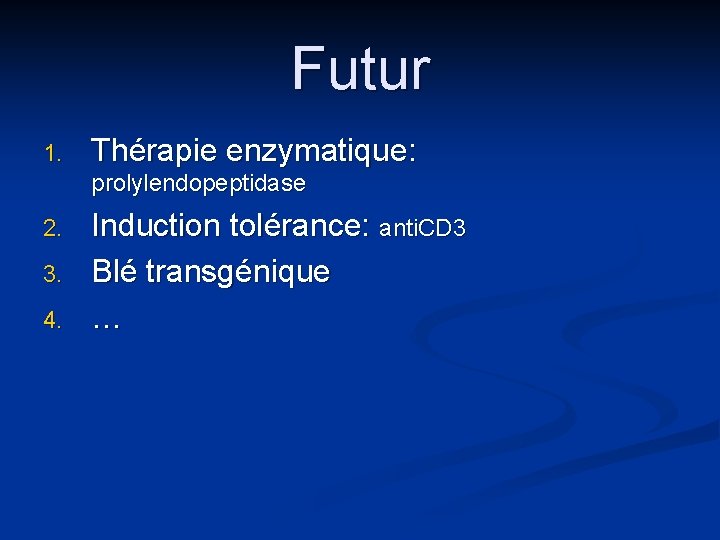 Futur

1. Thérapie enzymatique: prolylendopeptidase
2. Induction tolérance: antiCD3
3. Blé transgénique
4. …